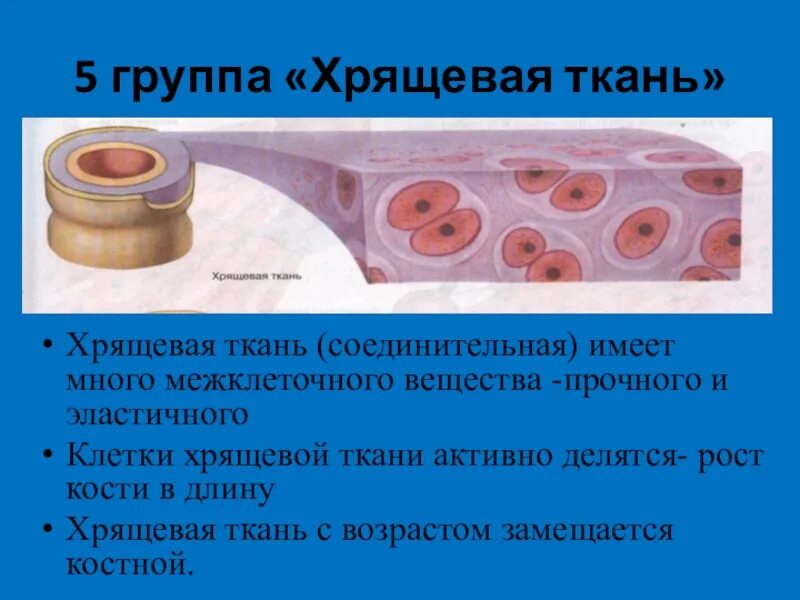 5 группа «Хрящевая ткань»

Хрящевая ткань

• Хрящевая ткань (соединительная) имеет много межклеточного вещества -прочного и эластичного

• Клетки хрящевой ткани активно делятся- рост кости в длину

• Хрящевая ткань с возрастом замещается костной.